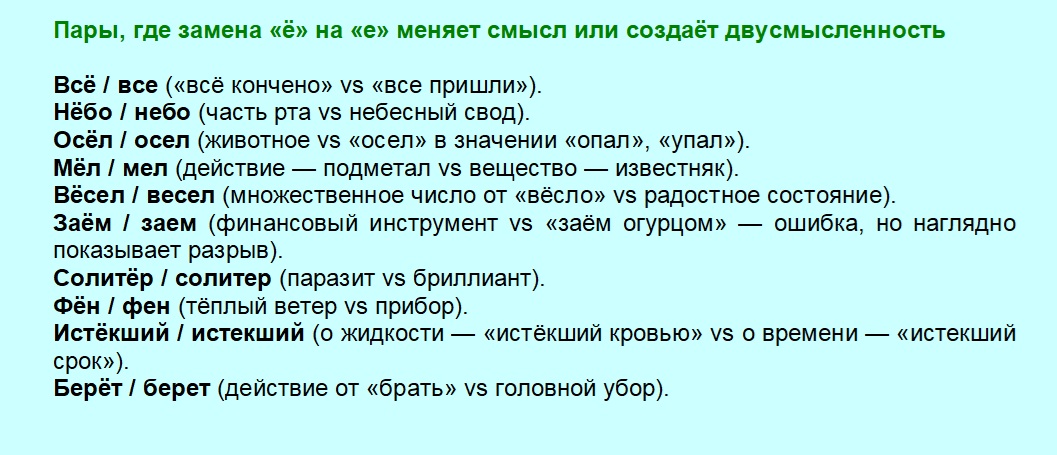 Пары, где замена «ё» на «е» меняет смысл или создаёт двусмысленность

Всё / все («всё кончено» vs «все пришли»).
Нёбо / небо (часть рта vs небесный свод).
Осёл / осел (животное vs «осел» в значении «опал», «упал»).
Мёл / мел (действие — подметал vs вещество — известняк).
Вёсел / весел (множественное число от «вёсло» vs радостное состояние).
Заём / заем (финансовый инструмент vs «заём огурцом» — ошибка, но наглядно показывает разрыв).
Солитёр / солитер (паразит vs бриллиант).
Фён / фен (тёплый ветер vs прибор).
Истёкший / истекший (о жидкости — «истёкший кровью» vs о времени — «истекший срок»).
Берёт / берет (действие от «брать» vs головной убор).